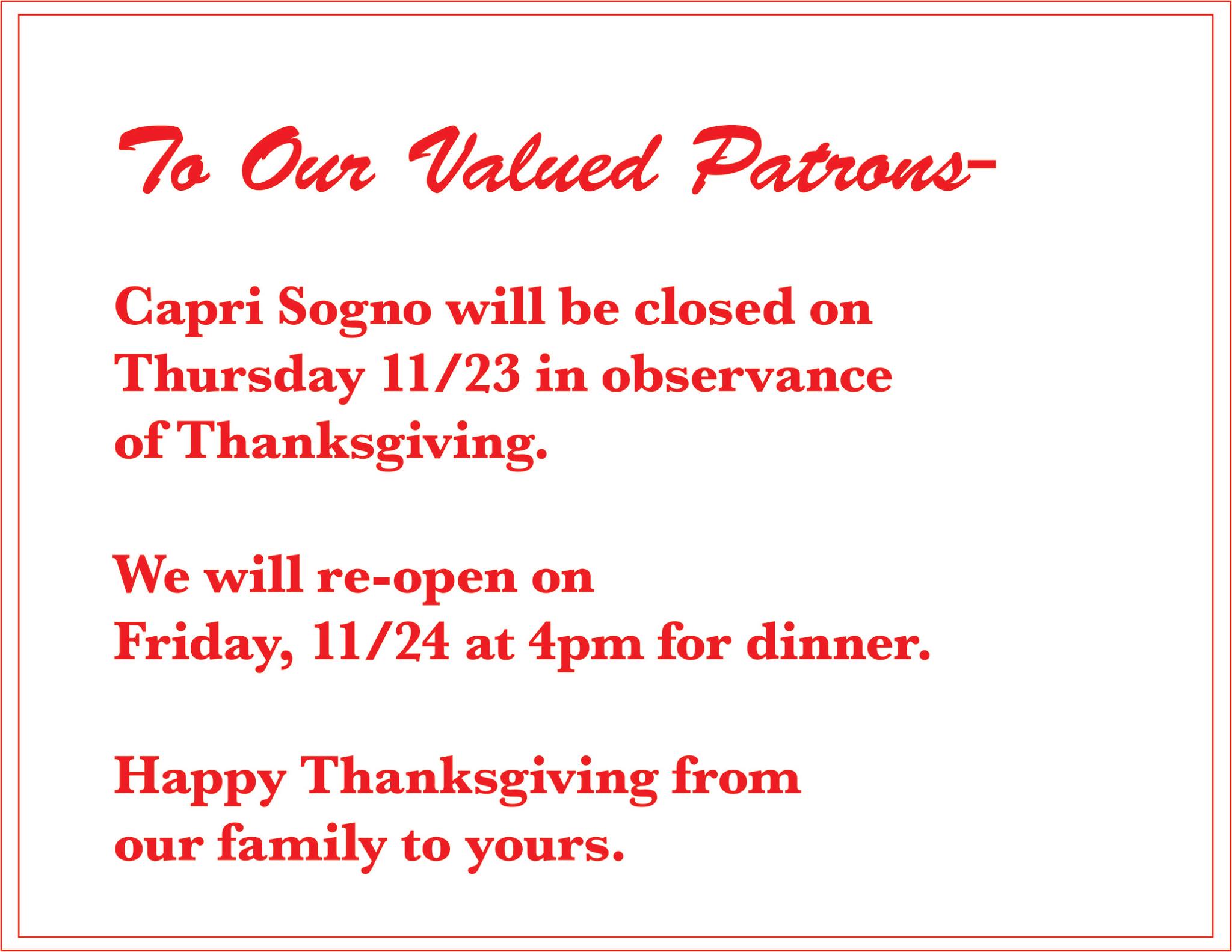 To Our Valued Patrons-

Capri Sogno will be closed on Thursday 11/23 in observance of Thanksgiving.

We will re-open on Friday, 11/24 at 4pm for dinner.

Happy Thanksgiving from our family to yours.